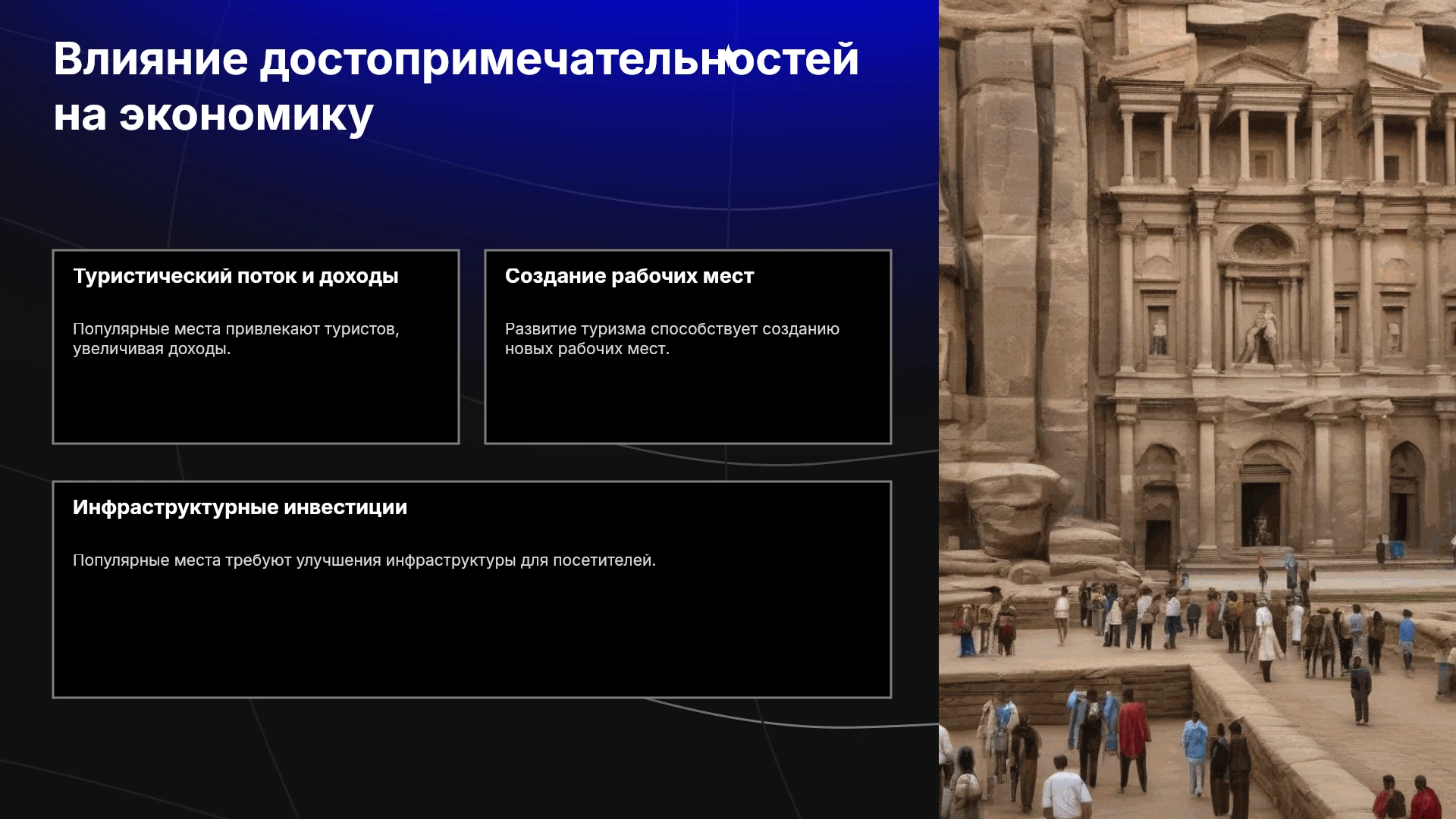 Влияние достопримечательностей на экономику

Туристический поток и доходы

Популярные места привлекают туристов, увеличивая доходы.

Создание рабочих мест

Развитие туризма способствует созданию новых рабочих мест.

Инфраструктурные инвестиции

Популярные места требуют улучшения инфраструктуры для посетителей.